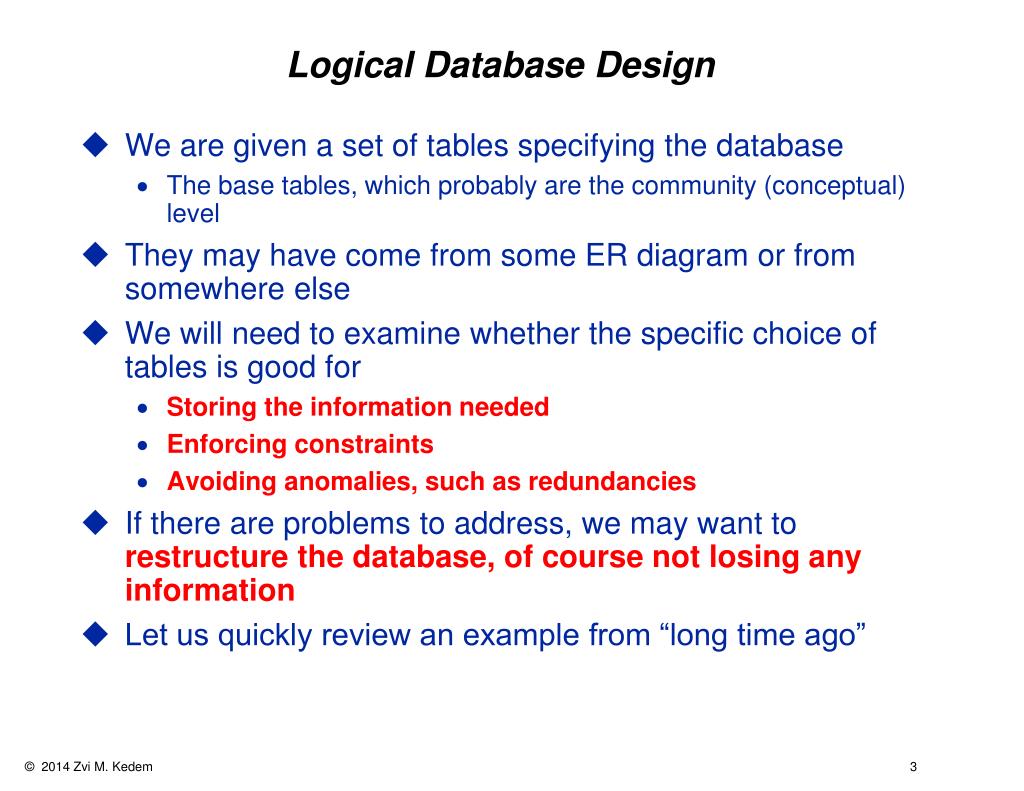 Logical Database Design

◆ We are given a set of tables specifying the database
• The base tables, which probably are the community (conceptual) level

◆ They may have come from some ER diagram or from somewhere else

◆ We will need to examine whether the specific choice of tables is good for
• Storing the information needed
• Enforcing constraints
• Avoiding anomalies, such as redundancies

◆ If there are problems to address, we may want to restructure the database, of course not losing any information

◆ Let us quickly review an example from “long time ago”

© 2014 Zvi M. Kedem

3